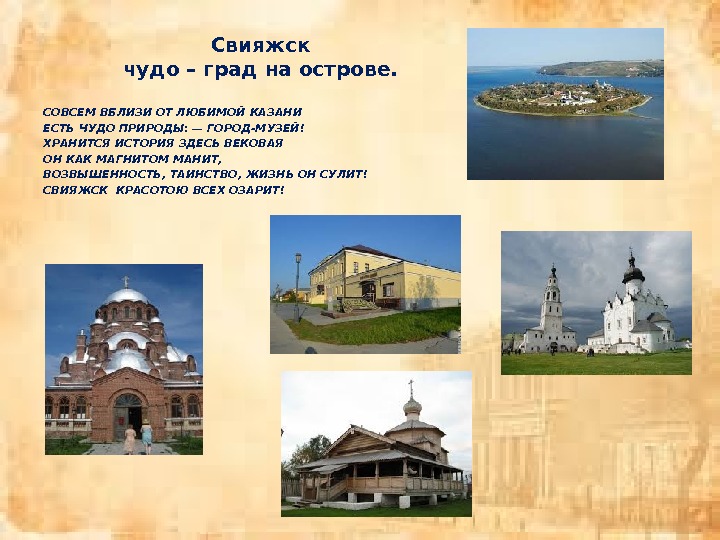 Свияжск
чудо – град на острове.

СОВСЕМ ВБЛИЗИ ОТ ЛЮБИМОЙ КАЗАНИ
ЕСТЬ ЧУДО ПРИРОДЫ: — ГОРОД-МУЗЕЙ!
ХРАНИТСЯ ИСТОРИЯ ЗДЕСЬ ВЕКОВАЯ
ОН КАК МАГНИТОМ МАНИТ,
ВОЗВЫШЕННОСТЬ, ТАИНСТВО, ЖИЗНЬ ОН СУЛИТ!
СВИЯЖСК КРАСОТОЮ ВСЕХ ОЗАРИТ!